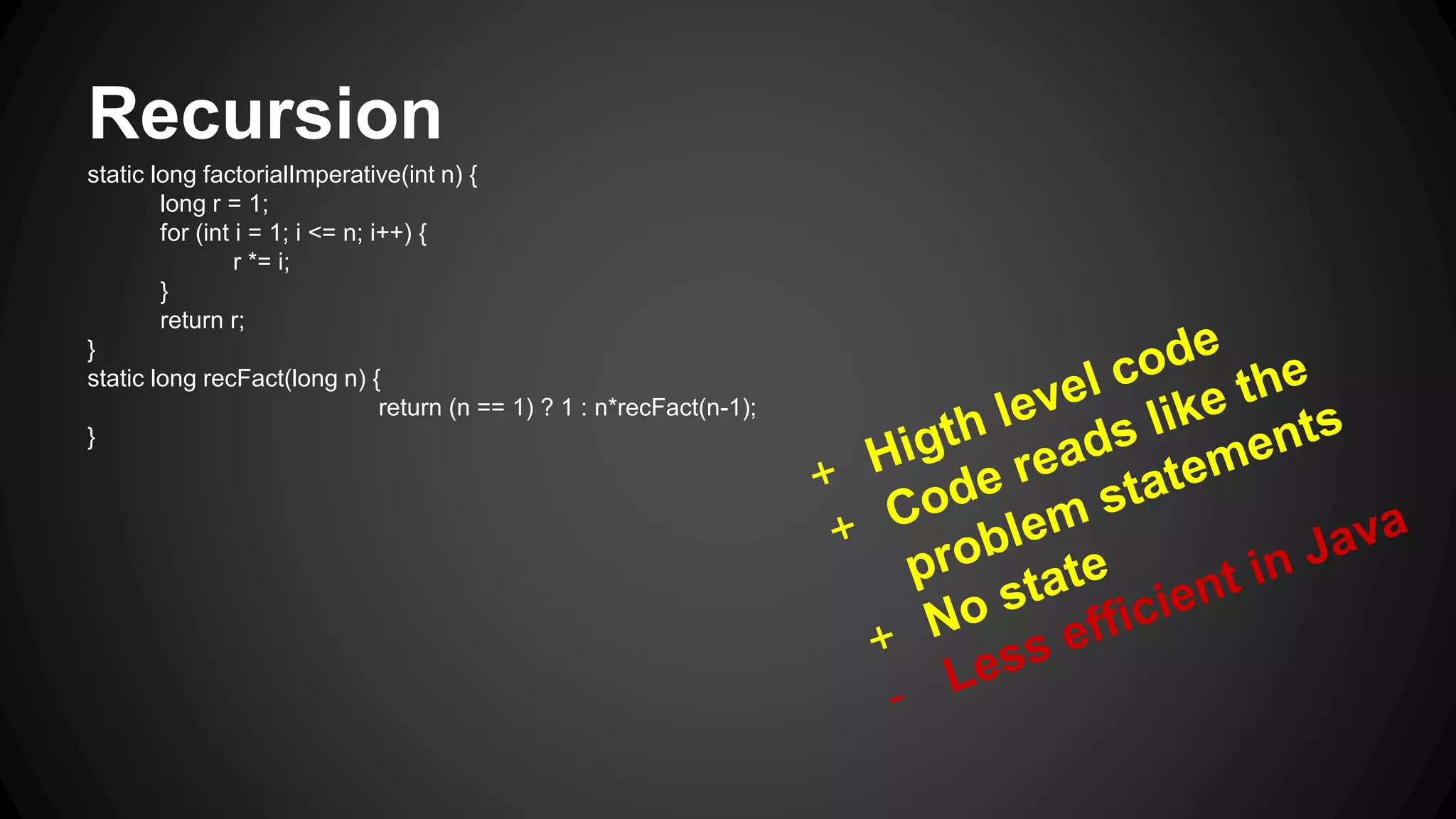 Recursion

static long factorialImperative(int n) {
long r = 1;
for (int i = 1; i <= n; i++) {
r *= i;
}
return r;
}
static long recFact(long n) {
return (n == 1) ? 1 : n*recFact(n-1);
}

+ Higth level code
+ Code reads like the problem statements
+ No state
- Less efficient in Java